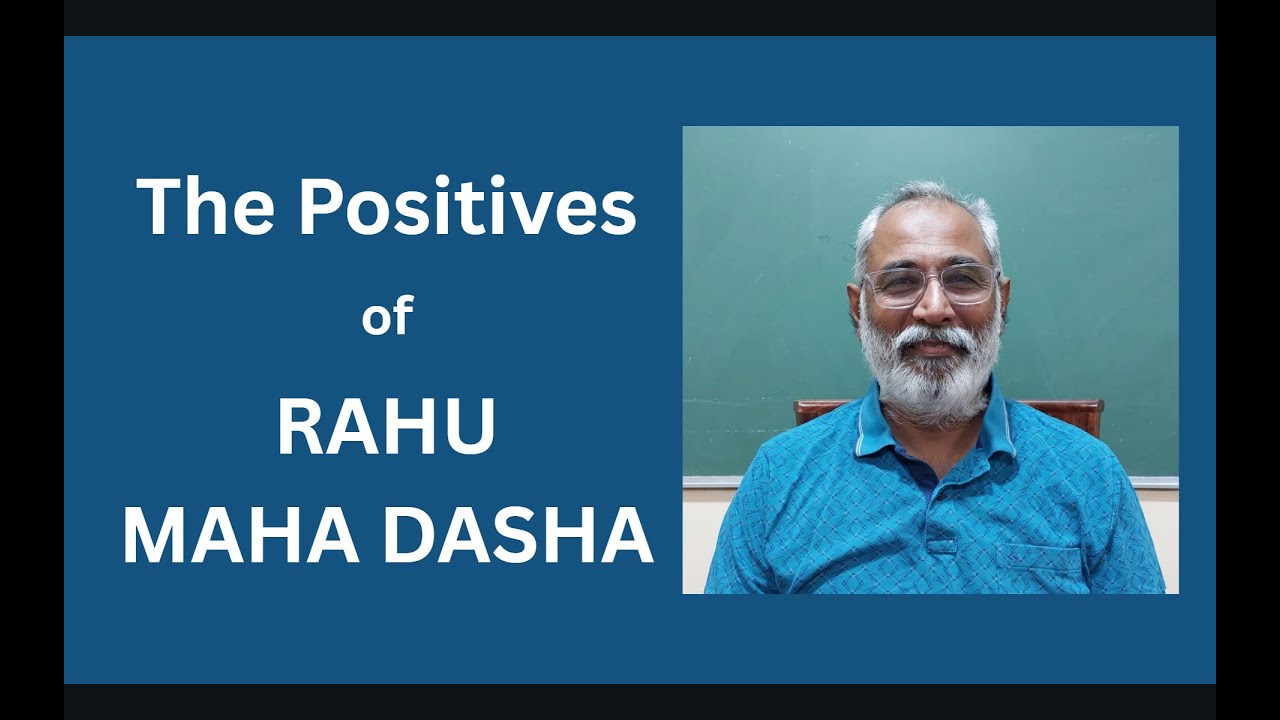 The Positives
of
RAHU
MAHA DASHA